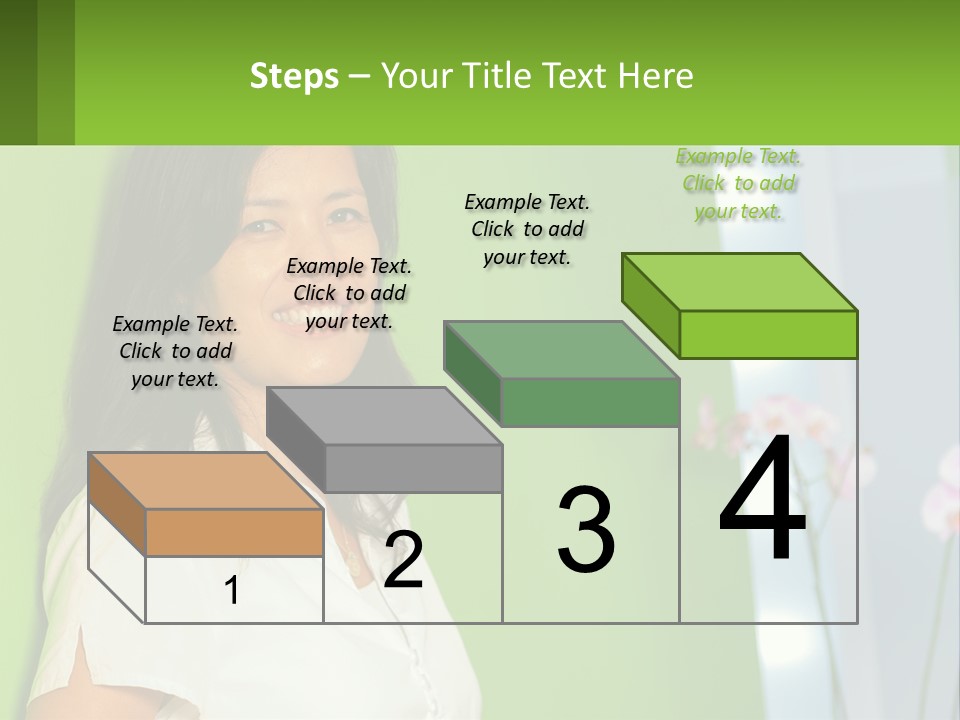 Steps – Your Title Text Here

Example Text. Click to add your text.

Example Text. Click to add your text.

Example Text. Click to add your text.

Example Text. Click to add your text.

1

2

3

4